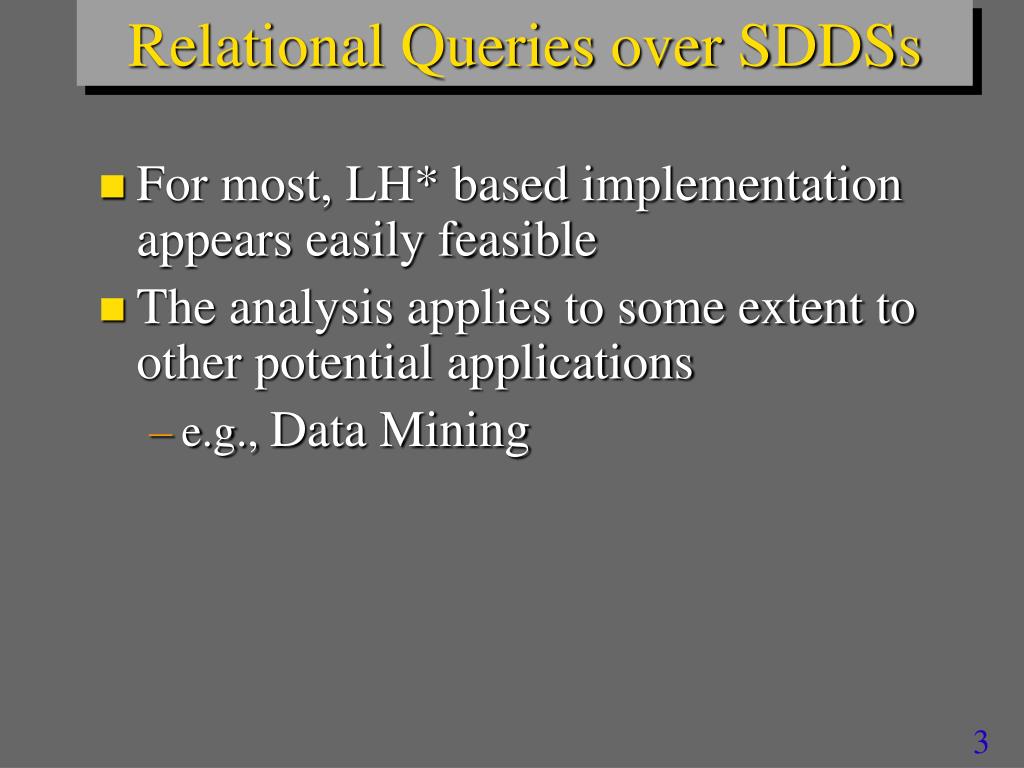 Relational Queries over SDDSs

For most, LH* based implementation appears easily feasible

The analysis applies to some extent to other potential applications

– e.g., Data Mining

3